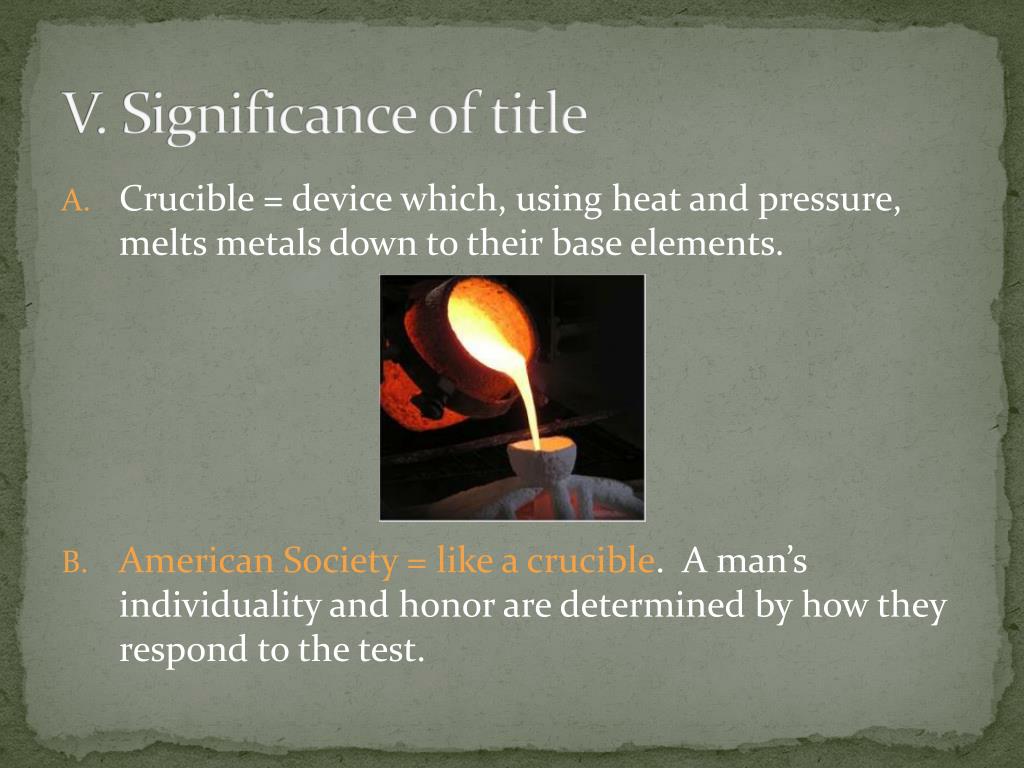 V. Significance of title

A. Crucible = device which, using heat and pressure, melts metals down to their base elements.

B. American Society = like a crucible. A man's individuality and honor are determined by how they respond to the test.